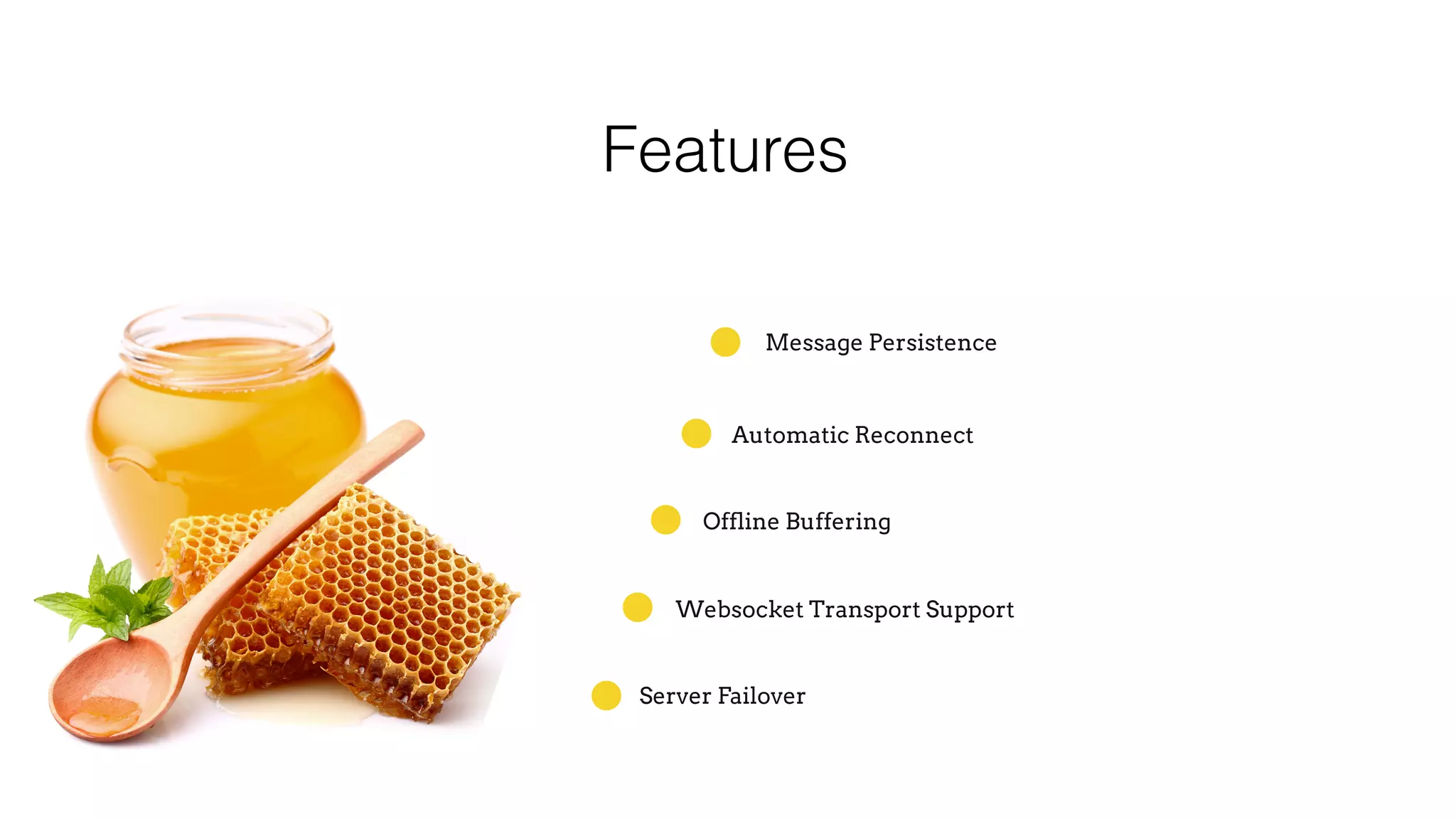 Features

Message Persistence

Automatic Reconnect

Offline Buffering

Websocket Transport Support

Server Failover